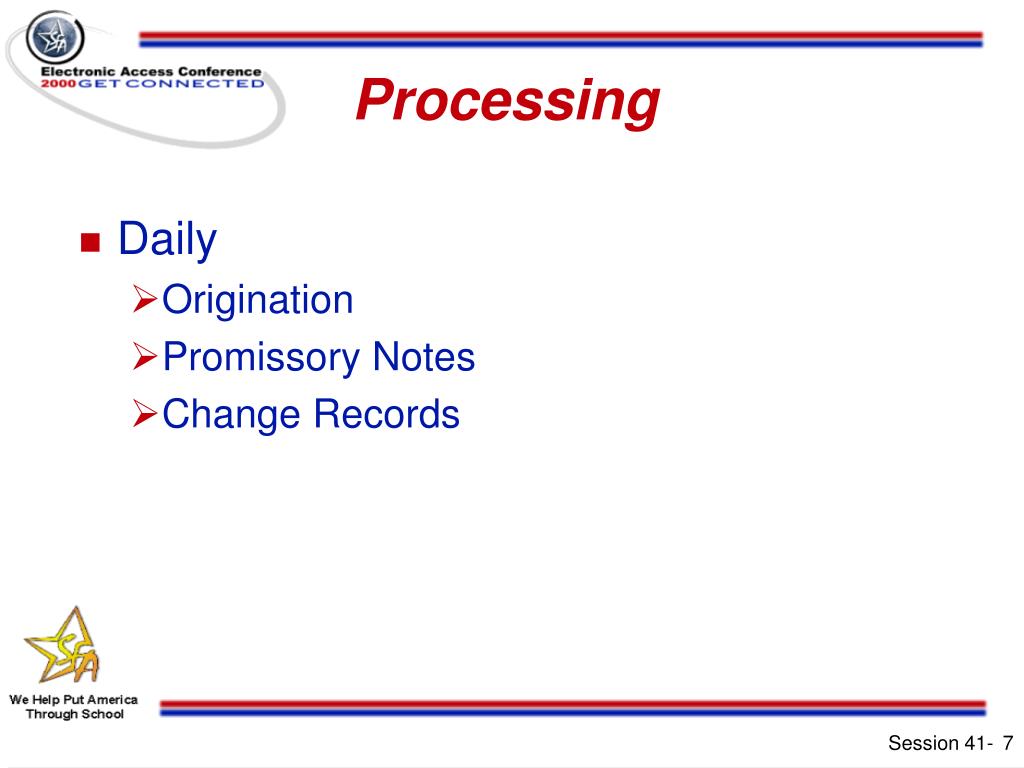 SFA

Electronic Access Conference
2000 GET CONNECTED

Processing

Daily
Origination
Promissory Notes
Change Records

SFA

We Help Put America Through School

Session 41- 7